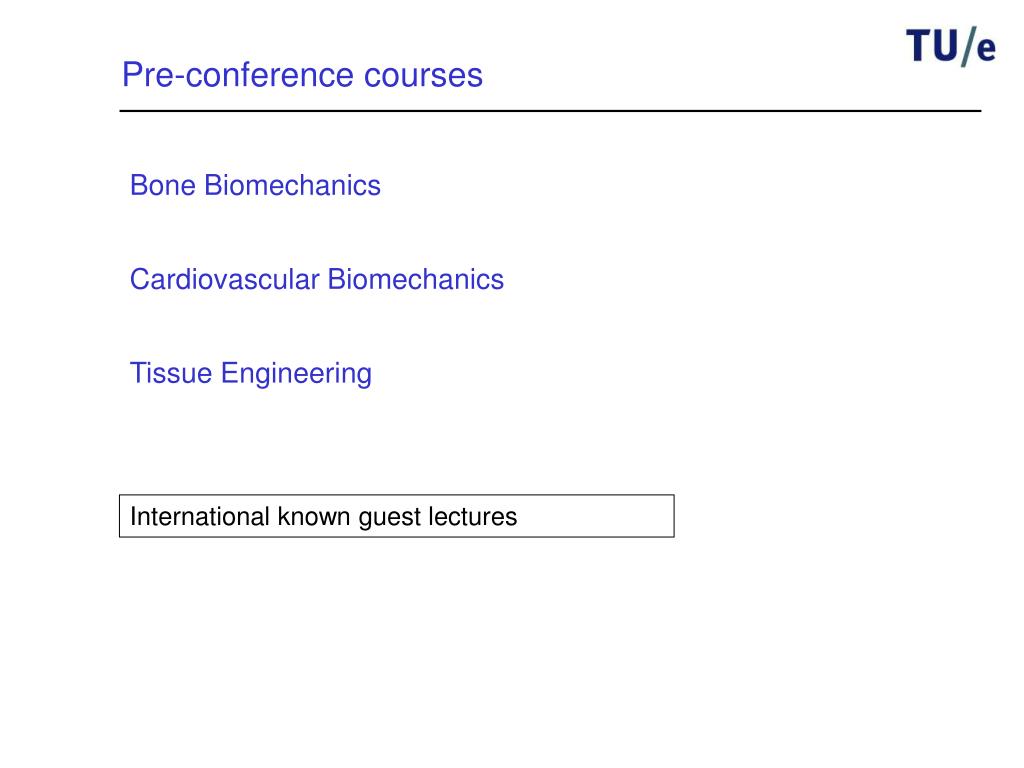 TU/e

Pre-conference courses

Bone Biomechanics

Cardiovascular Biomechanics

Tissue Engineering

International known guest lectures